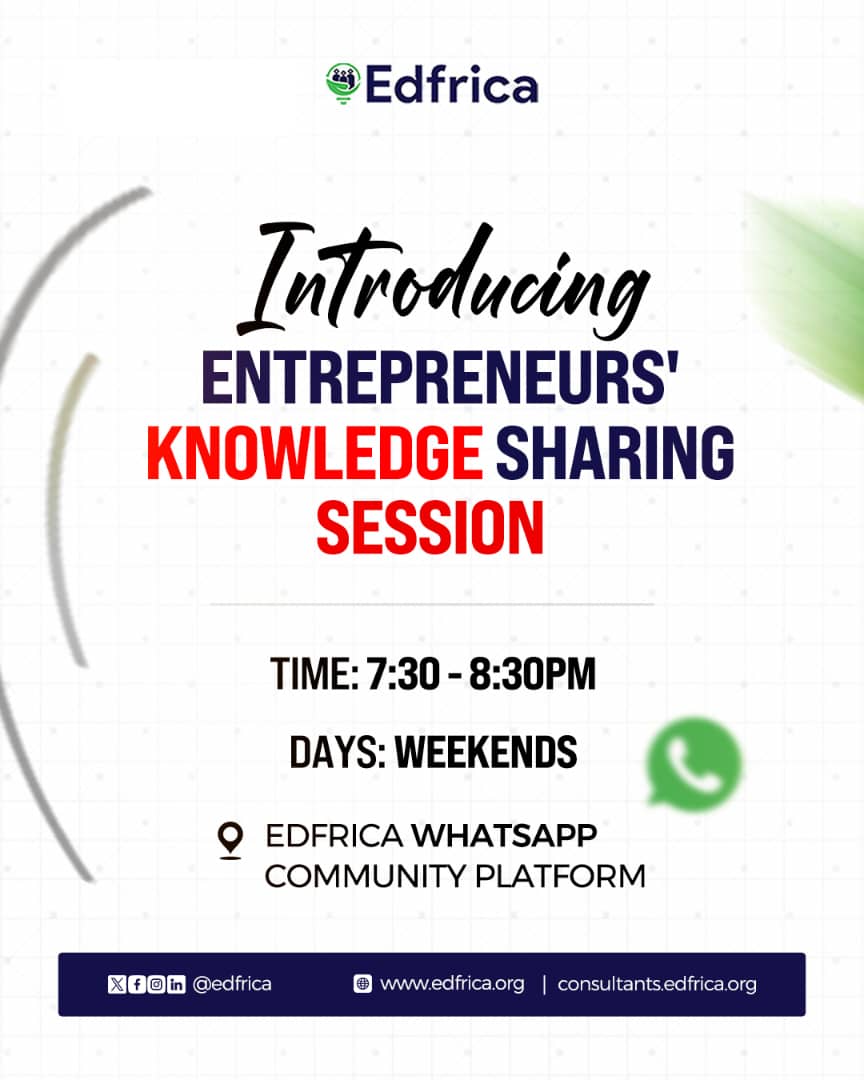 Edfrica

Introducing
ENTREPRENEURS'
KNOWLEDGE SHARING
SESSION

TIME: 7:30 - 8:30PM

DAYS: WEEKENDS

EDFRICA WHATSAPP COMMUNITY PLATFORM

@edfrica www.edfrica.org | consultants.edfrica.org